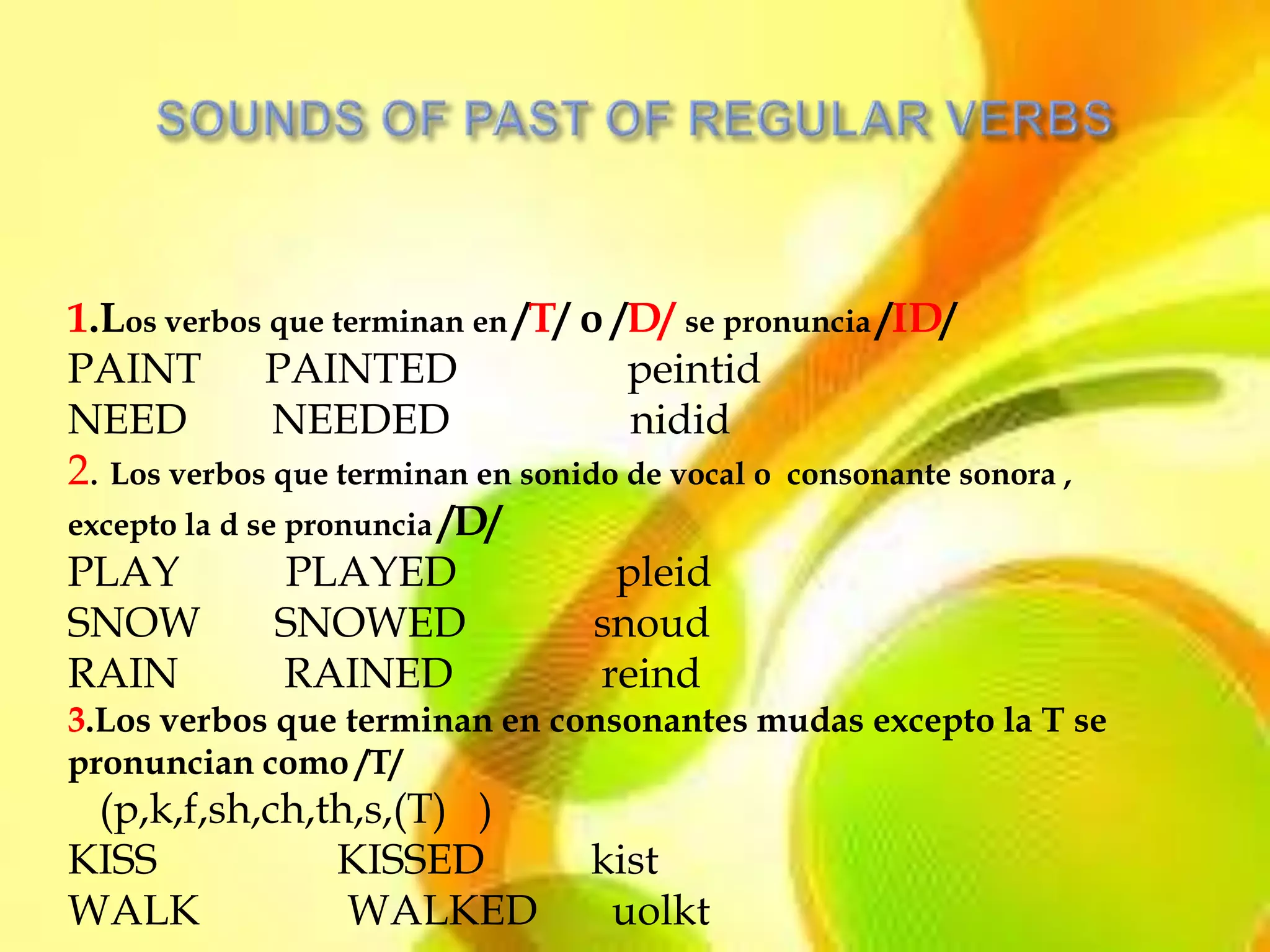 SOUNDS OF PAST OF REGULAR VERBS

1.Los verbos que terminan en /T/ o /D/ se pronuncia /ID/
PAINT PAINTED peintid
NEED NEEDED nidid

2. Los verbos que terminan en sonido de vocal o consonante sonora , excepto la d se pronuncia /D/
PLAY PLAYED pleid
SNOW SNOWED snoud
RAIN RAINED reind

3.Los verbos que terminan en consonantes mudas excepto la T se pronuncian como /T/
(p,k,f,sh,ch,th,s,(T) )
KISS KISSED kist
WALK WALKED uolkt